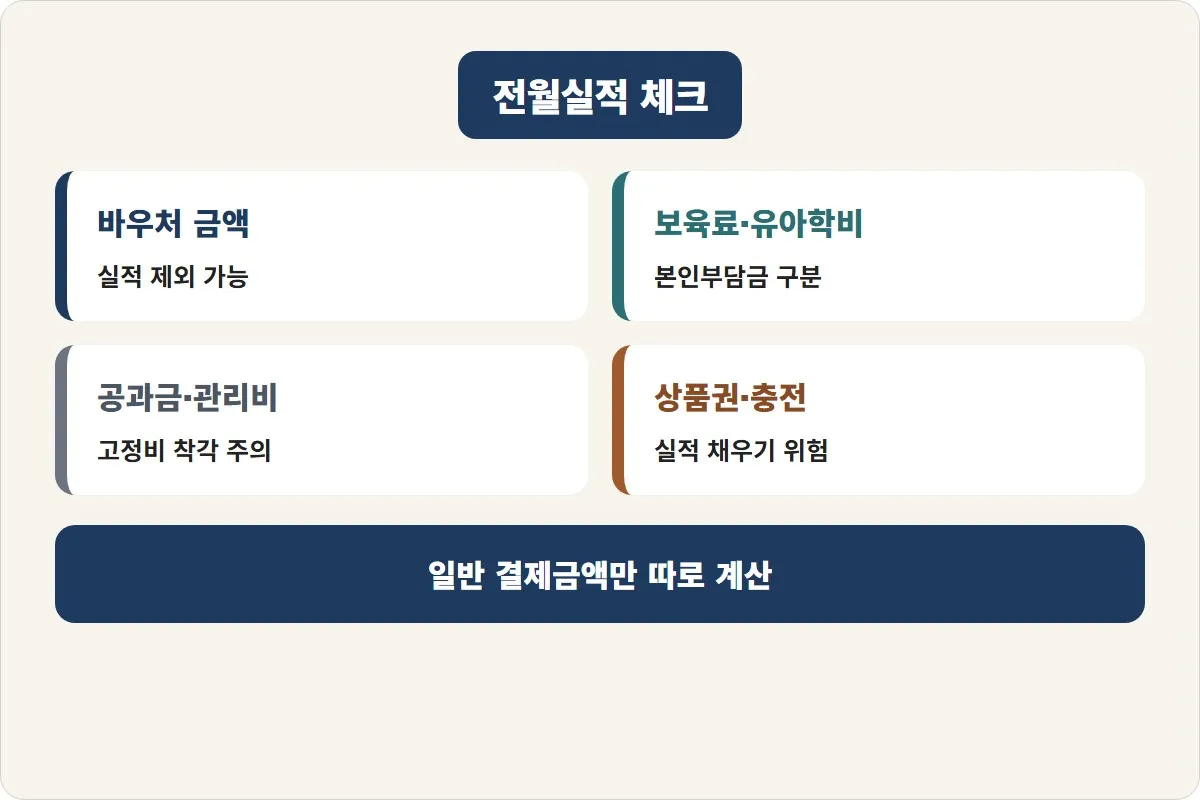 전월실적 체크

바우처 금액

실적 제외 가능

보육료·유아학비

본인부담금 구분

공과금·관리비

고정비 착각 주의

상품권·충전

실적 채우기 위험

일반 결제금액만 따로 계산